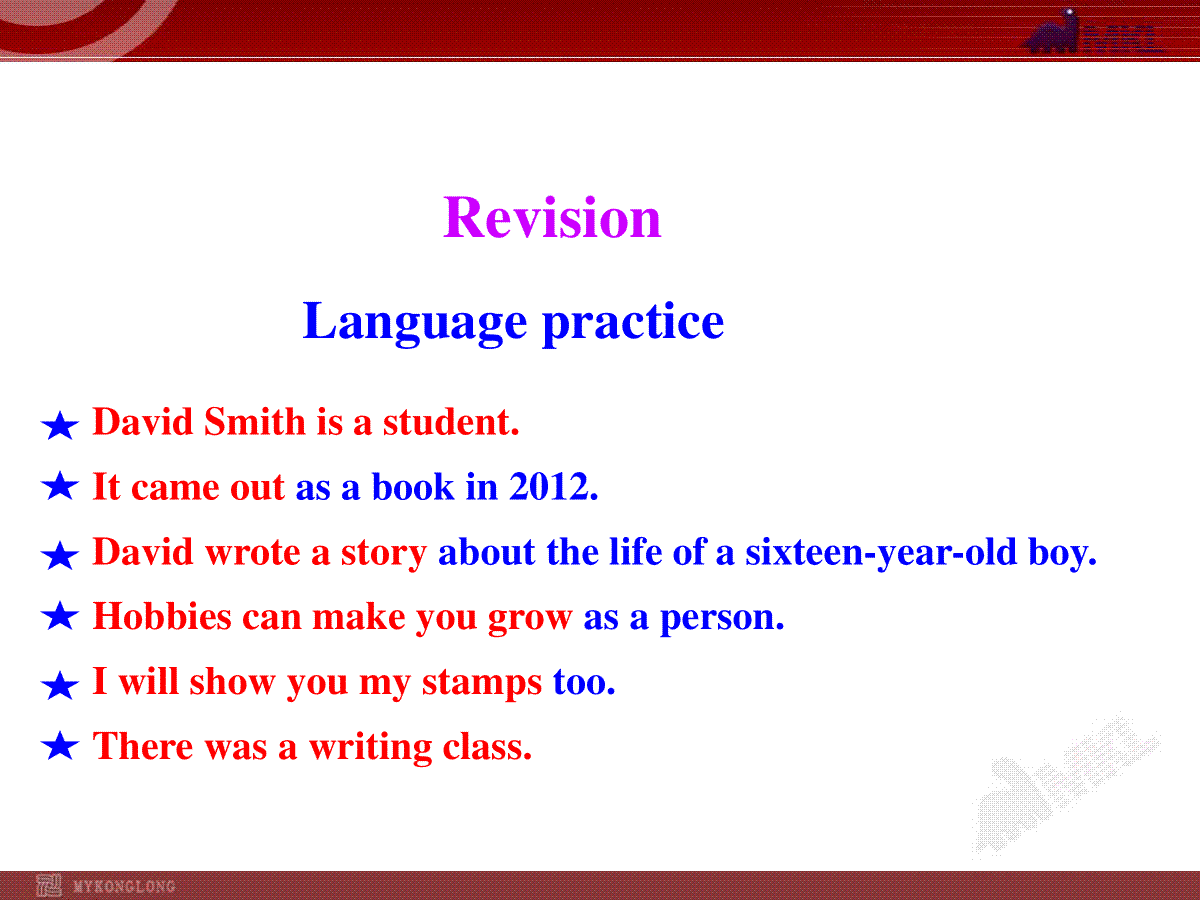 Revision

Language practice

★ David Smith is a student.

★ It came out as a book in 2012.

★ David wrote a story about the life of a sixteen-year-old boy.

★ Hobbies can make you grow as a person.

★ I will show you my stamps too.

★ There was a writing class.

MYKONGLONG